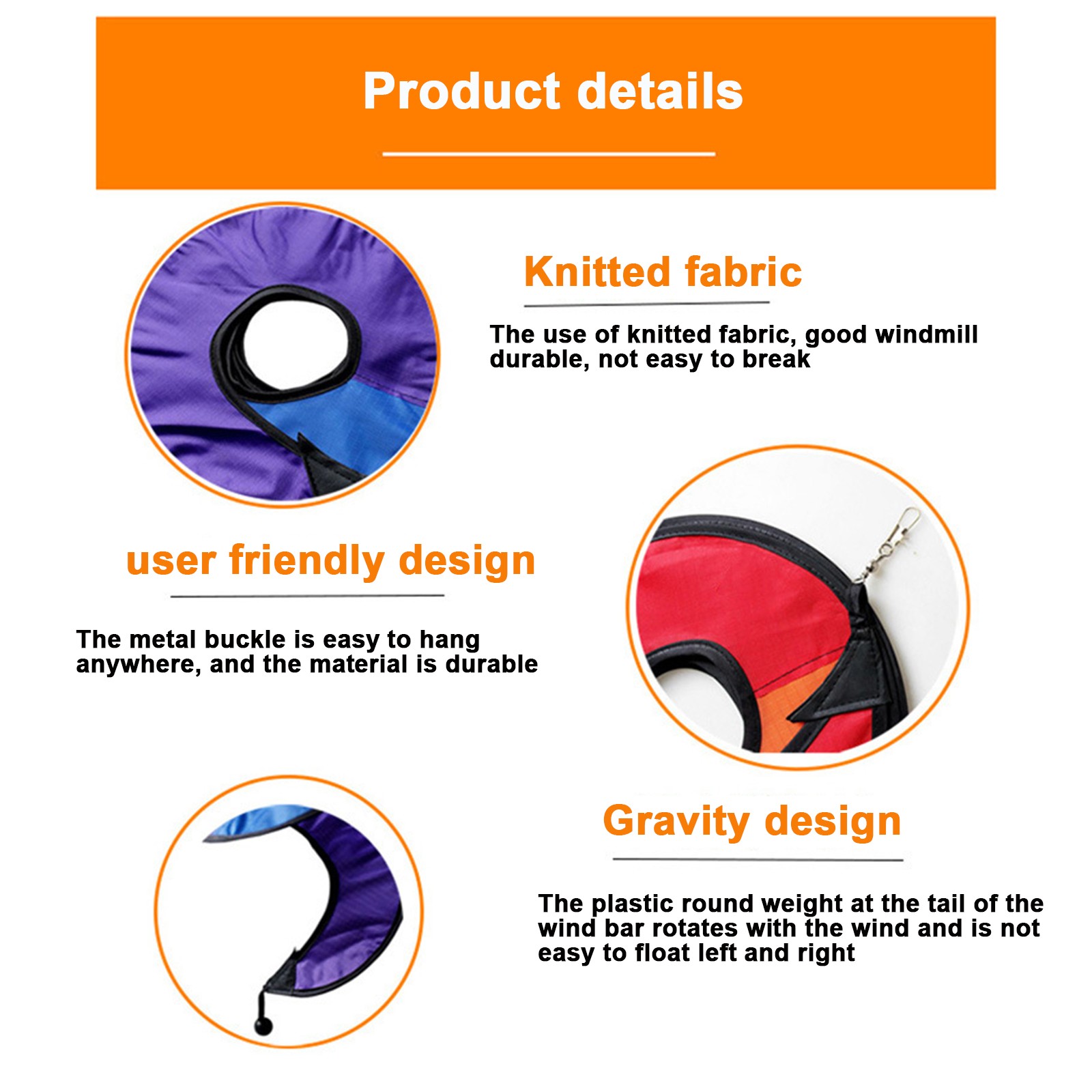 Product details

Knitted fabric

The use of knitted fabric, good windmill durable, not easy to break

user friendly design

The metal buckle is easy to hang anywhere, and the material is durable

Gravity design

The plastic round weight at the tail of the wind bar rotates with the wind and is not easy to float left and right